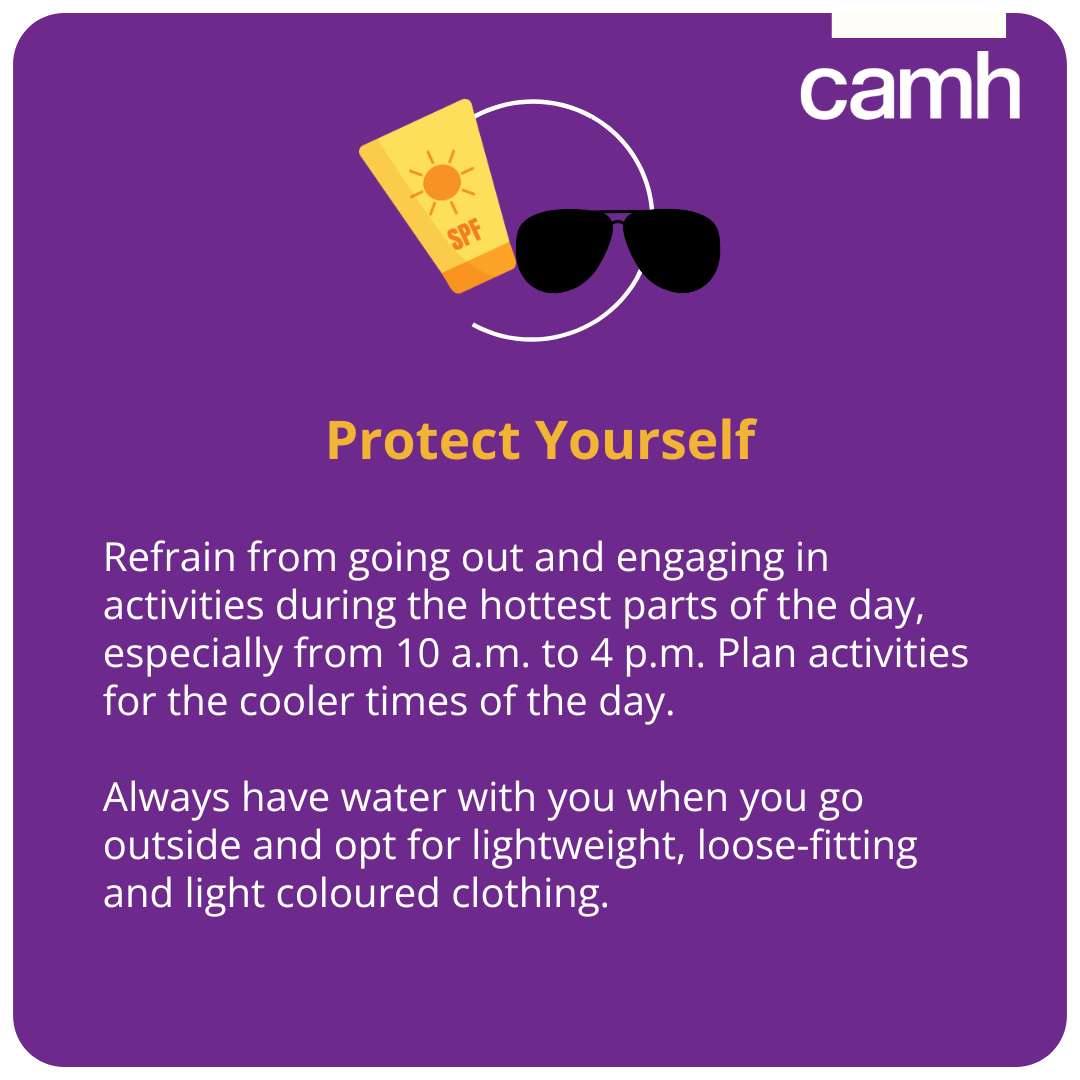 camh

SPF

Protect Yourself

Refrain from going out and engaging in activities during the hottest parts of the day, especially from 10 a.m. to 4 p.m. Plan activities for the cooler times of the day.

Always have water with you when you go outside and opt for lightweight, loose-fitting and light coloured clothing.